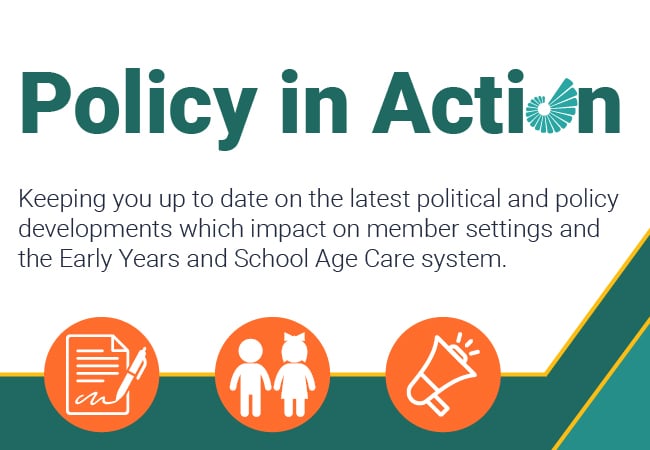 Policy in Action

Keeping you up to date on the latest political and policy developments which impact on member settings and the Early Years and School Age Care system.